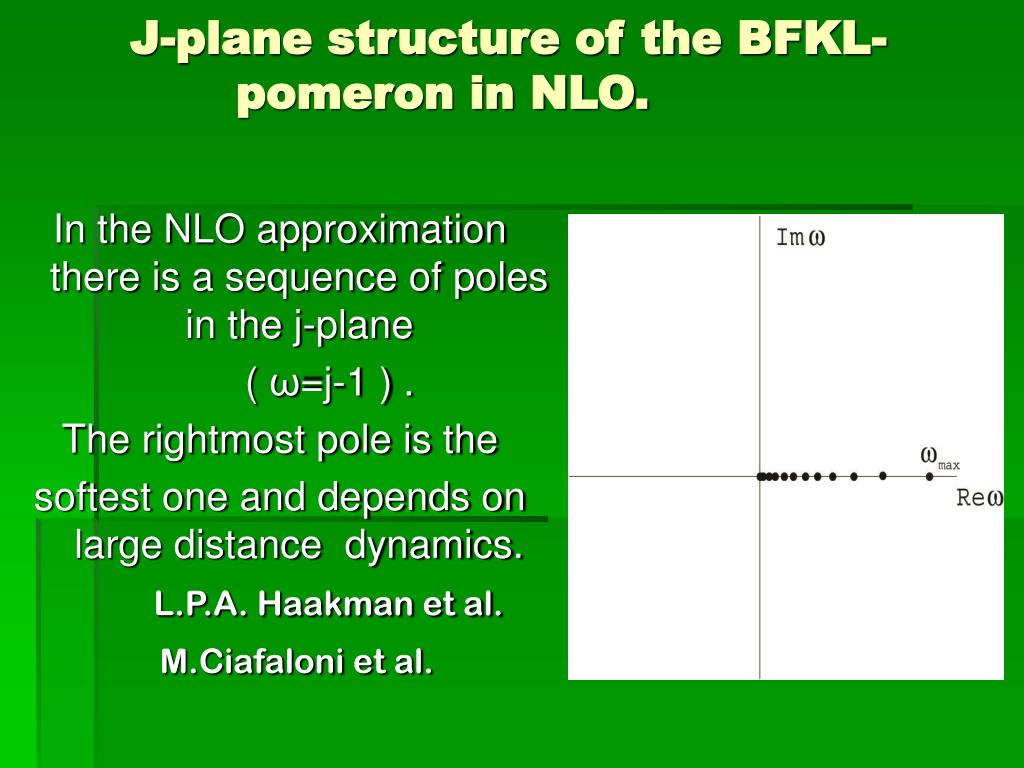 J-plane structure of the BFKL-pomeron in NLO.

In the NLO approximation there is a sequence of poles in the j-plane ( ω=j-1 ) .

The rightmost pole is the softest one and depends on large distance dynamics.

L.P.A. Haakman et al.

M.Ciafaloni et al.

Im$\omega$

$\omega_{max}$

Re$\omega$